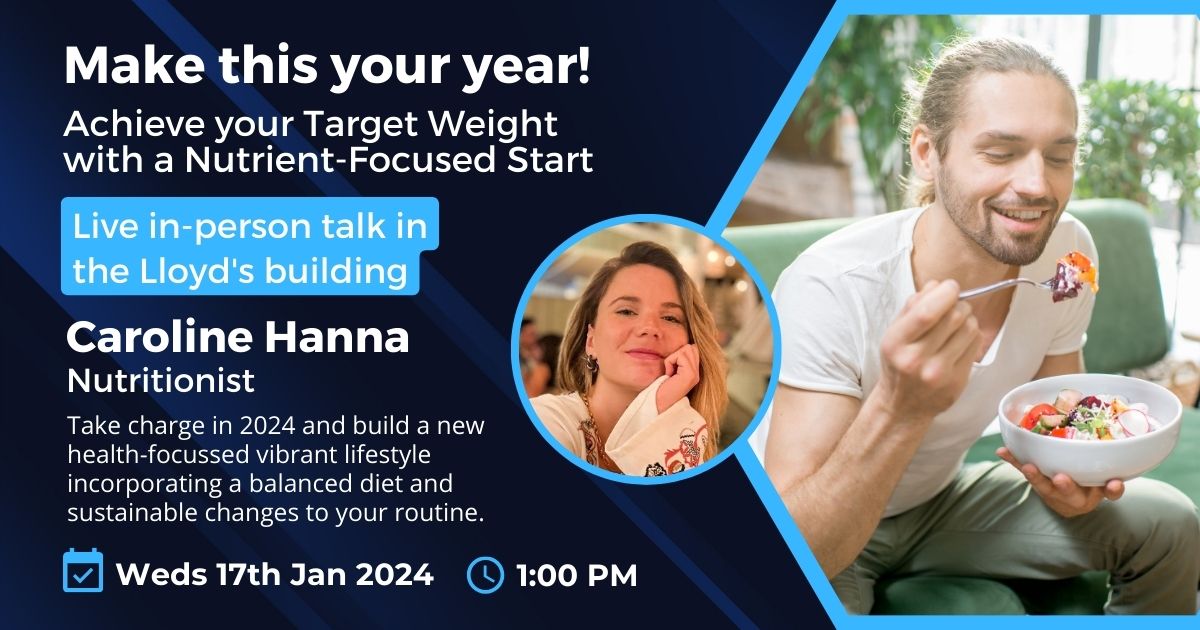 Make this your year!
Achieve your Target Weight with a Nutrient-Focused Start

Live in-person talk in the Lloyd's building

Caroline Hanna
Nutritionist

Take charge in 2024 and build a new health-focussed vibrant lifestyle incorporating a balanced diet and sustainable changes to your routine.

Weds 17th Jan 2024 1:00 PM